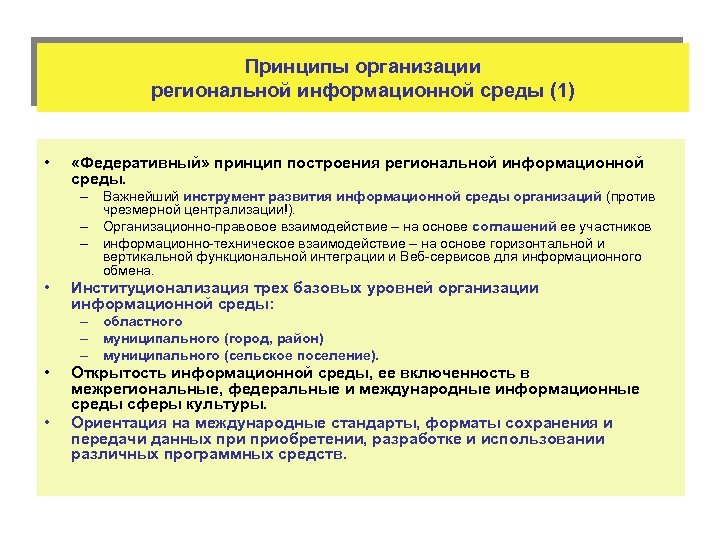 Принципы организации региональной информационной среды (1)

• «Федеративный» принцип построения региональной информационной среды.
– Важнейший инструмент развития информационной среды организаций (против чрезмерной централизации!).
– Организационно-правовое взаимодействие – на основе соглашений ее участников
– информационно-техническое взаимодействие – на основе горизонтальной и вертикальной функциональной интеграции и Веб-сервисов для информационного обмена.

• Институционализация трех базовых уровней организации информационной среды:
– областного
– муниципального (город, район)
– муниципального (сельское поселение).

• Открытость информационной среды, ее включенность в межрегиональные, федеральные и международные информационные среды сферы культуры.

• Ориентация на международные стандарты, форматы сохранения и передачи данных при приобретении, разработке и использовании различных программных средств.